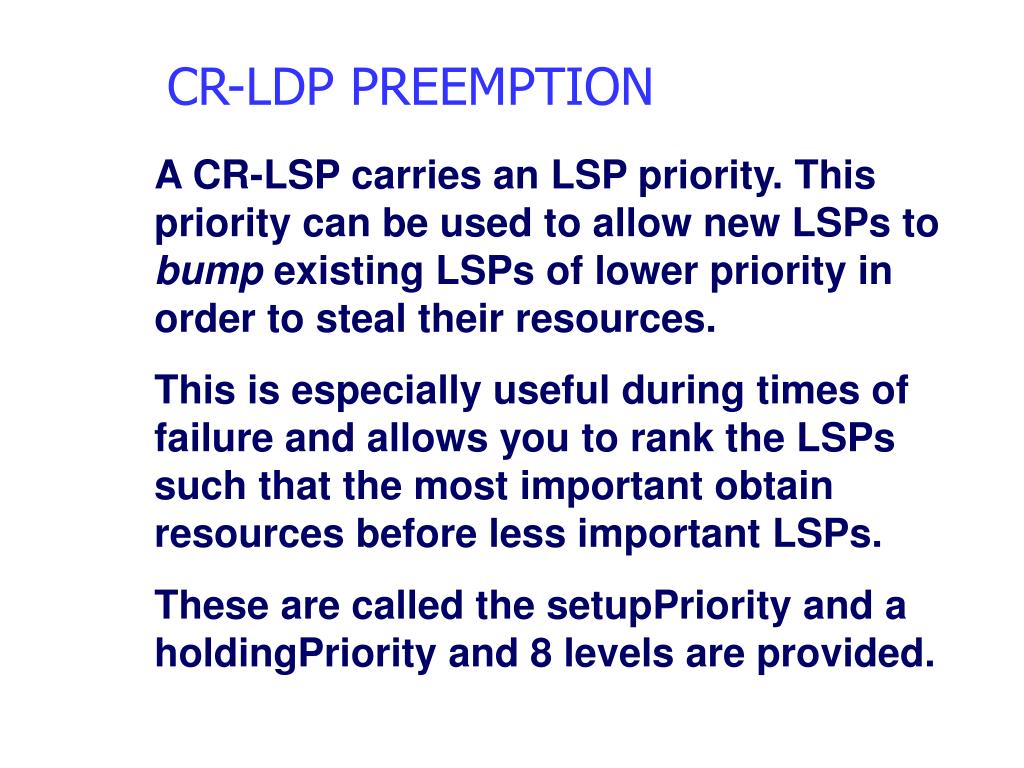 CR-LDP PREEMPTION

A CR-LSP carries an LSP priority. This priority can be used to allow new LSPs to bump existing LSPs of lower priority in order to steal their resources.

This is especially useful during times of failure and allows you to rank the LSPs such that the most important obtain resources before less important LSPs.

These are called the setupPriority and a holdingPriority and 8 levels are provided.